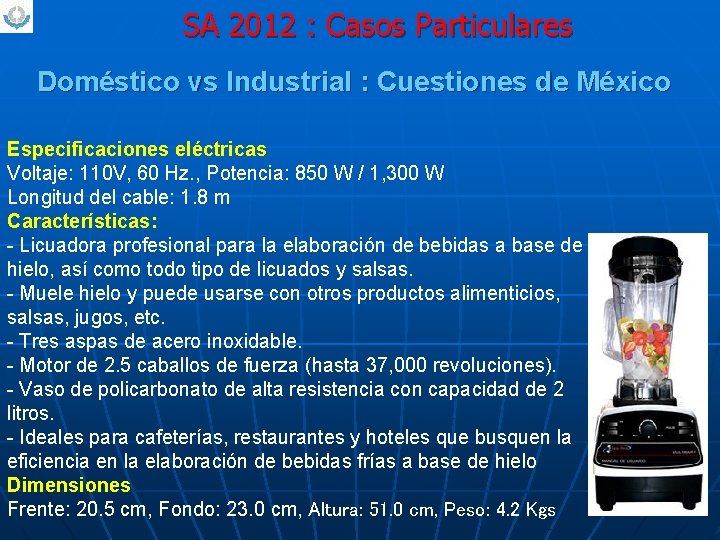 SA 2012 : Casos Particulares

Doméstico vs Industrial : Cuestiones de México

Especificaciones eléctricas
Voltaje: 110V, 60 Hz., Potencia: 850 W / 1,300 W
Longitud del cable: 1.8 m
Características:
- Licuadora profesional para la elaboración de bebidas a base de hielo, así como todo tipo de licuados y salsas.
- Muele hielo y puede usarse con otros productos alimenticios, salsas, jugos, etc.
- Tres aspas de acero inoxidable.
- Motor de 2.5 caballos de fuerza (hasta 37,000 revoluciones).
- Vaso de policarbonato de alta resistencia con capacidad de 2 litros.
- Ideales para cafeterías, restaurantes y hoteles que busquen la eficiencia en la elaboración de bebidas frías a base de hielo
Dimensiones
Frente: 20.5 cm, Fondo: 23.0 cm, Altura: 51.0 cm, Peso: 4.2 Kgs